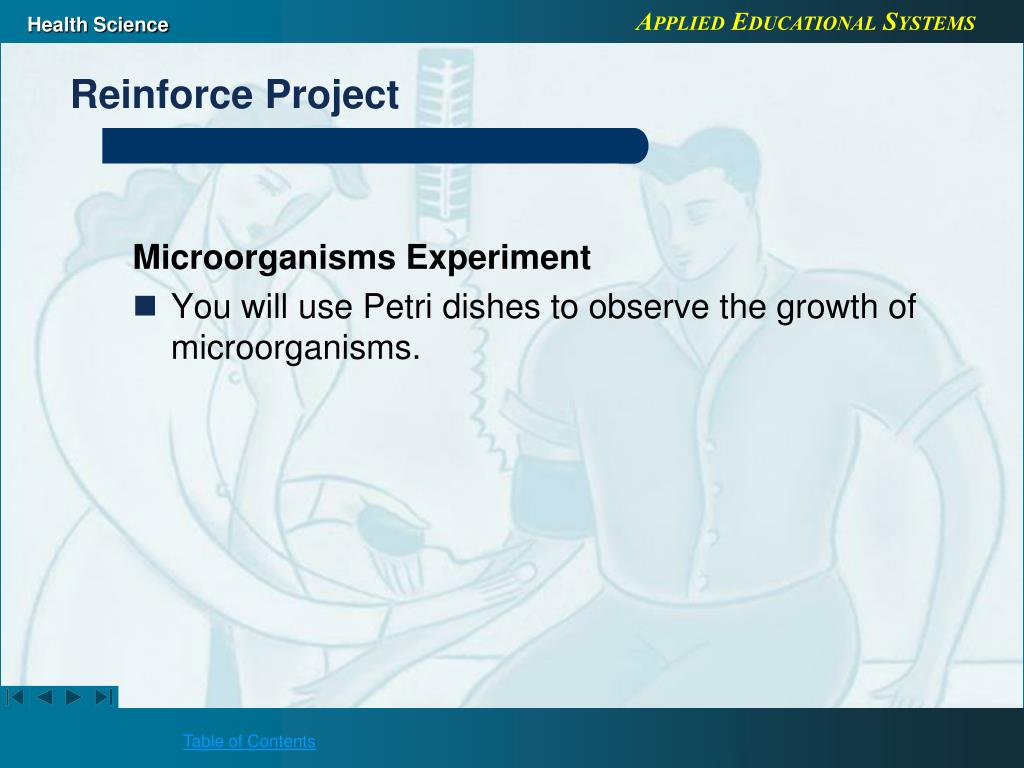 Health Science

APPLIED EDUCATIONAL SYSTEMS

Reinforce Project

Microorganisms Experiment

You will use Petri dishes to observe the growth of microorganisms.

Table of Contents